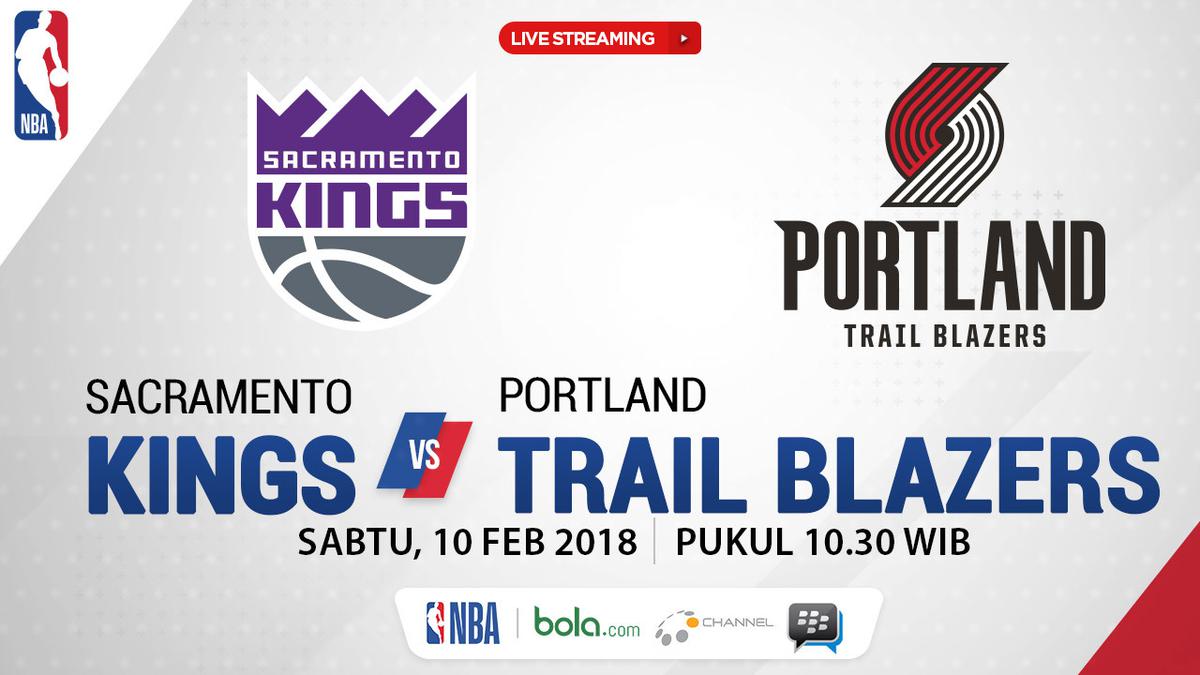 NBA

LIVE STREAMING

SACRAMENTO KINGS

PORTLAND TRAIL BLAZERS

SACRAMENTO KINGS VS PORTLAND TRAIL BLAZERS

SABTU, 10 FEB 2018 | PUKUL 10.30 WIB

NBA | bola.com CHANNEL